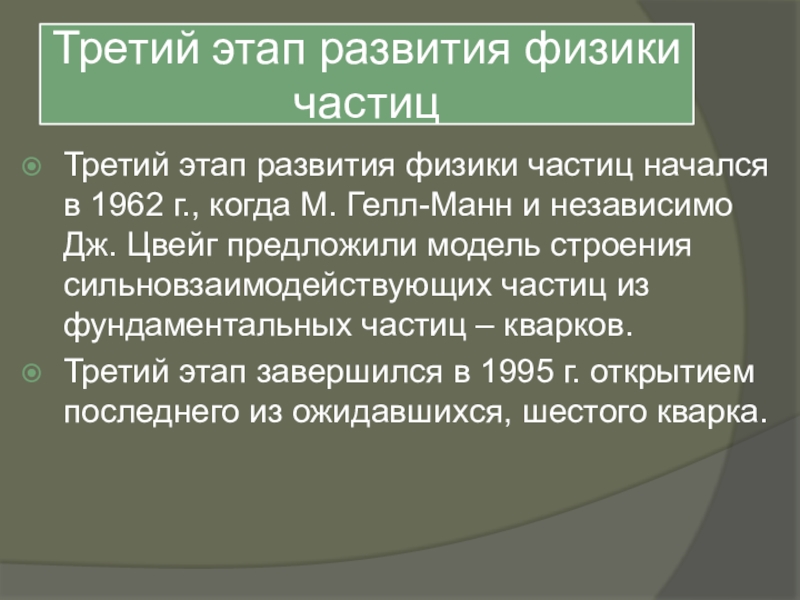 Третий этап развития физики частиц

Третий этап развития физики частиц начался в 1962 г., когда М. Гелл-Манн и независимо Дж. Цвейг предложили модель строения сильновзаимодействующих частиц из фундаментальных частиц – кварков.

Третий этап завершился в 1995 г. открытием последнего из ожидавшихся, шестого кварка.